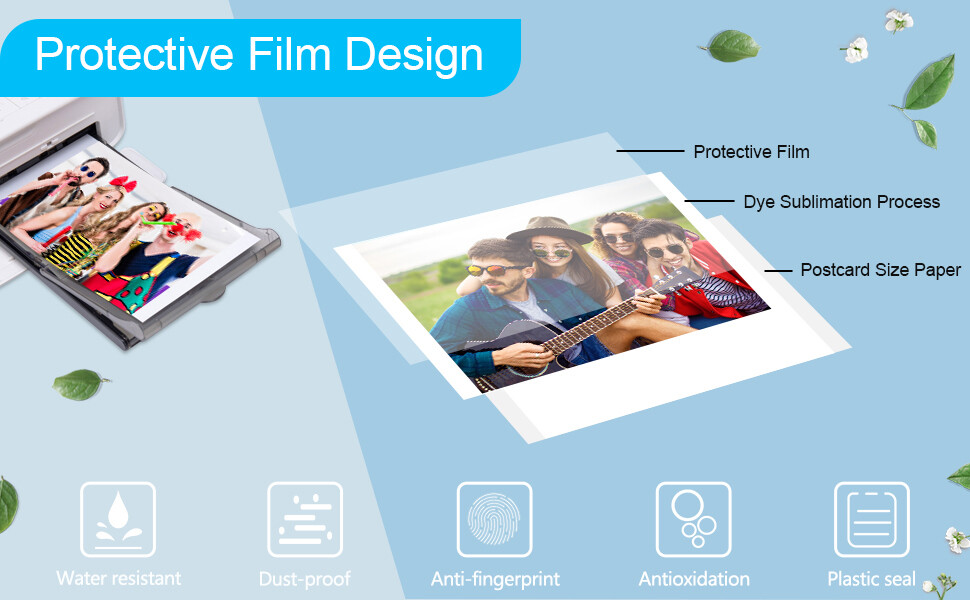 Protective Film Design

Protective Film

Dye Sublimation Process

Postcard Size Paper

Water resistant

Dust-proof

Anti-fingerprint

Antioxidation

Plastic seal